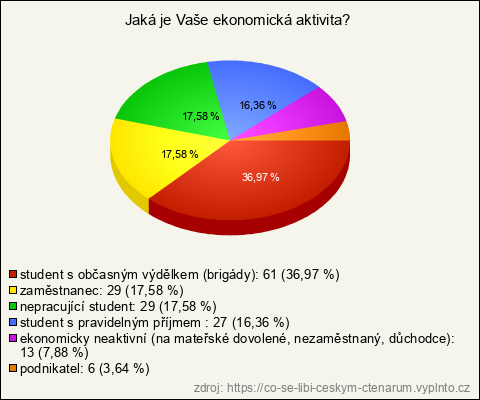 Jaká je Vaše ekonomická aktivita?

17,58 %
16,36 %
17,58 %
36,97 %

student s občasným výdělkem (brigády): 61 (36,97 %)
zaměstnanec: 29 (17,58 %)
nepracující student: 29 (17,58 %)
student s pravidelným příjmem : 27 (16,36 %)
ekonomicky neaktivní (na mateřské dovolené, nezaměstnaný, důchodce): 13 (7,88 %)
podnikatel: 6 (3,64 %)

zdroj: https://co-se-libi-ceskym-ctenarum.vyplnto.cz